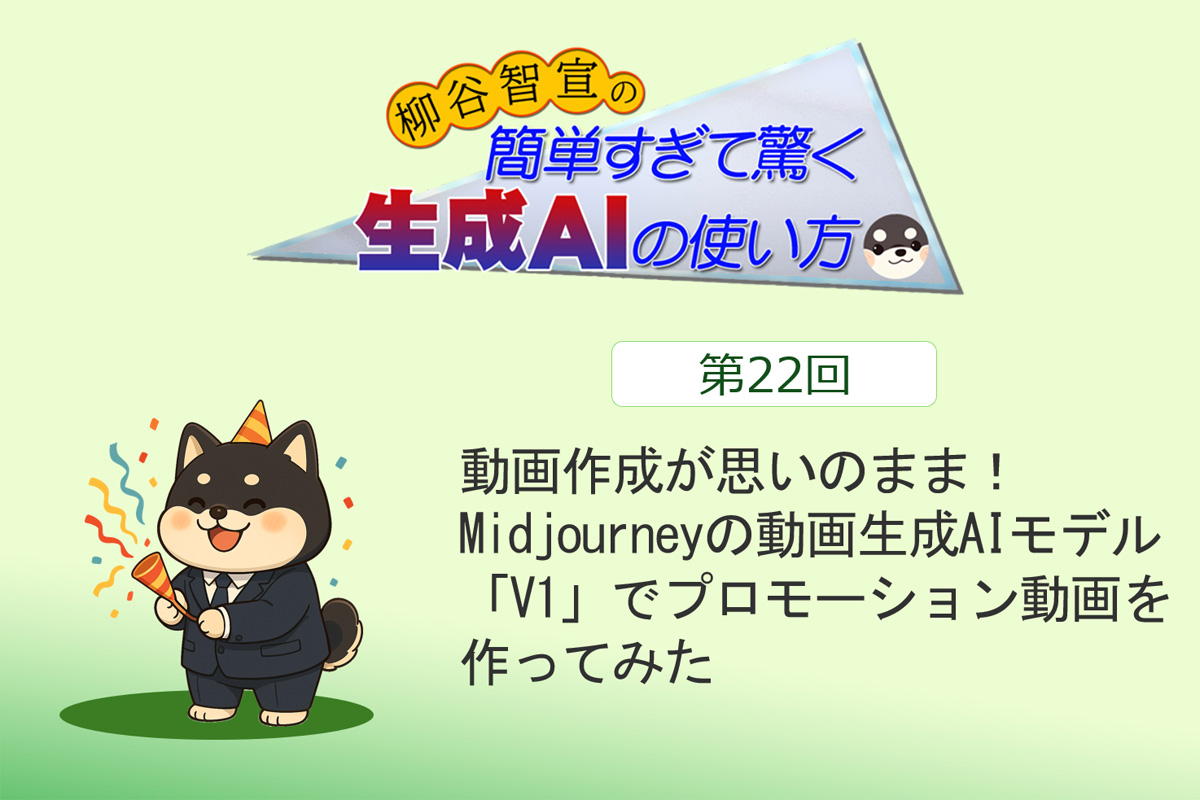 柳谷智宣の
簡単すぎて驚く
生成AIの使い方

第22回

動画作成が思いのまま！
Midjourneyの動画生成AIモデル「V1」でプロモーション動画を作ってみた